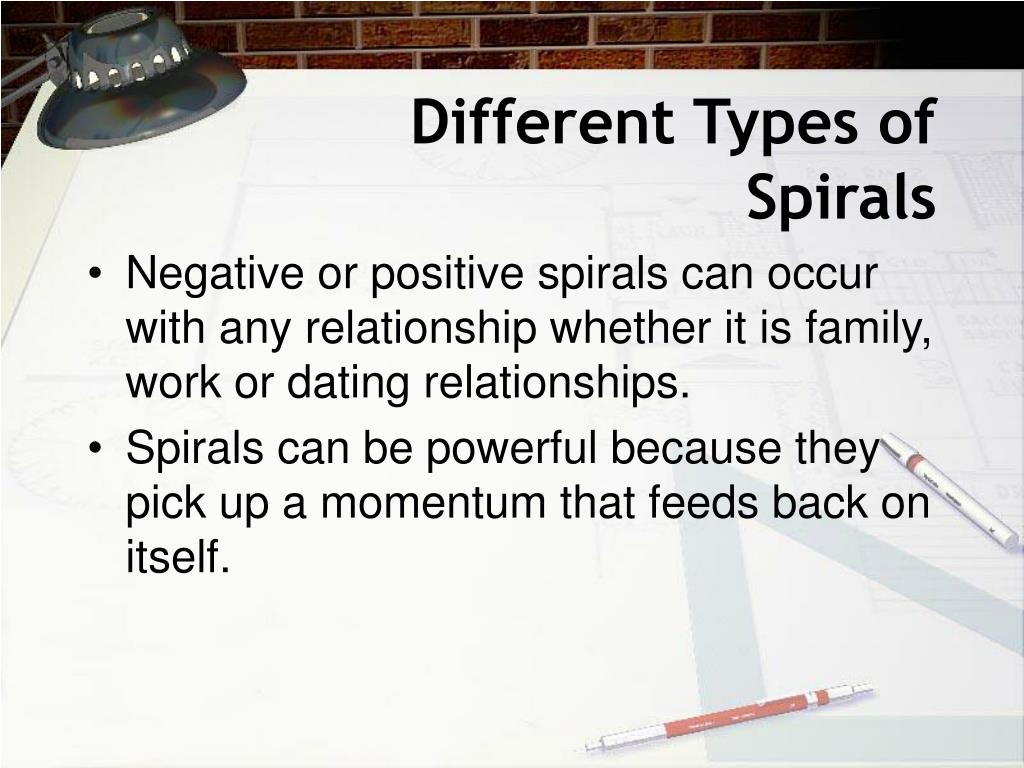 Different Types of Spirals

• Negative or positive spirals can occur with any relationship whether it is family, work or dating relationships.

• Spirals can be powerful because they pick up a momentum that feeds back on itself.